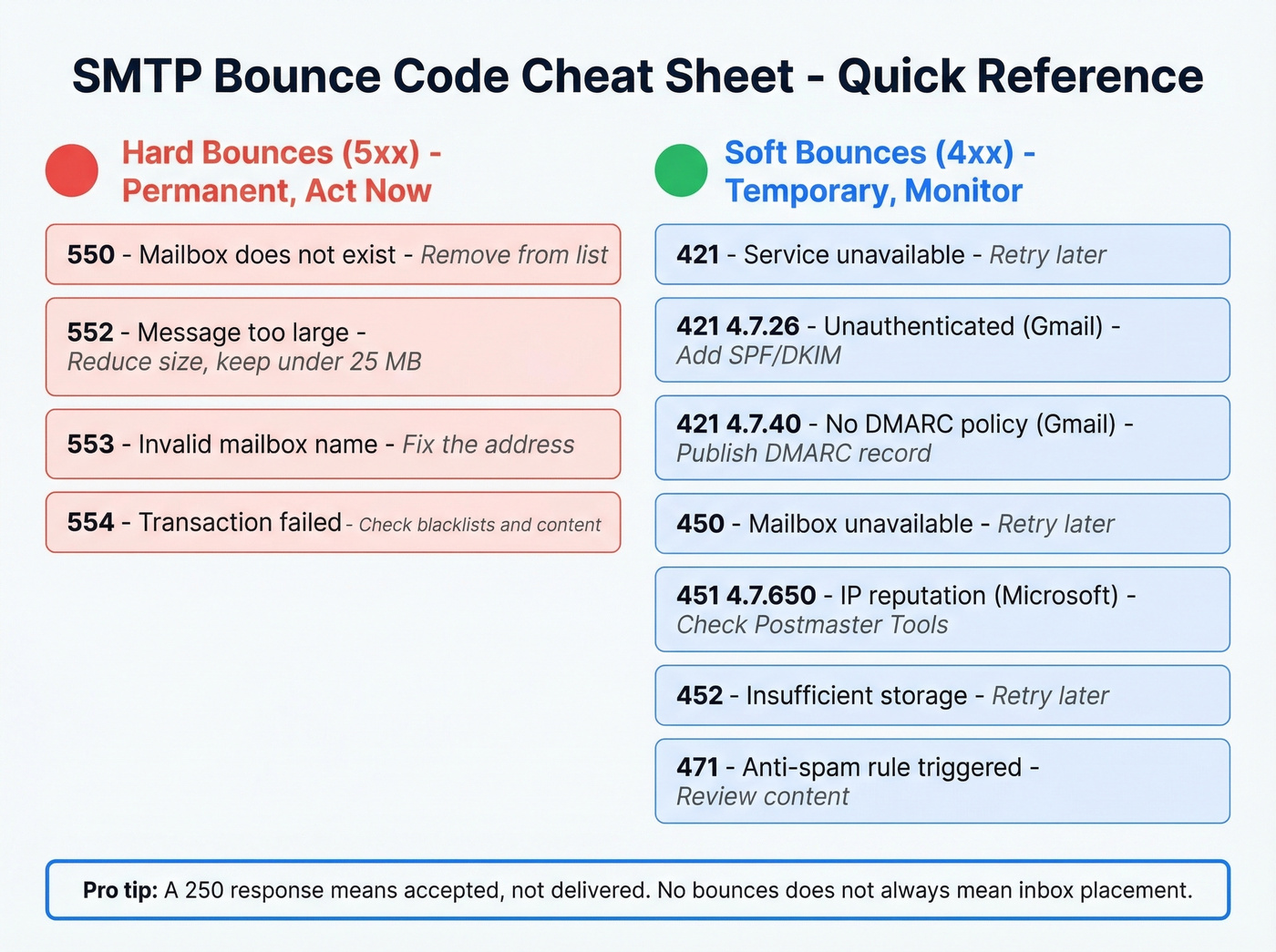 SMTP Bounce Code Cheat Sheet - Quick Reference

Hard Bounces (5xx) - Permanent, Act Now

550 - Mailbox does not exist - Remove from list

552 - Message too large - Reduce size, keep under 25 MB

553 - Invalid mailbox name - Fix the address

554 - Transaction failed - Check blacklists and content

Soft Bounces (4xx) - Temporary, Monitor

421 - Service unavailable - Retry later

421 4.7.26 - Unauthenticated (Gmail) - Add SPF/DKIM

421 4.7.40 - No DMARC policy (Gmail) - Publish DMARC record

450 - Mailbox unavailable - Retry later

451 4.7.650 - IP reputation (Microsoft) - Check Postmaster Tools

452 - Insufficient storage - Retry later

471 - Anti-spam rule triggered - Review content

Pro tip: A 250 response means accepted, not delivered. No bounces does not always mean inbox placement.